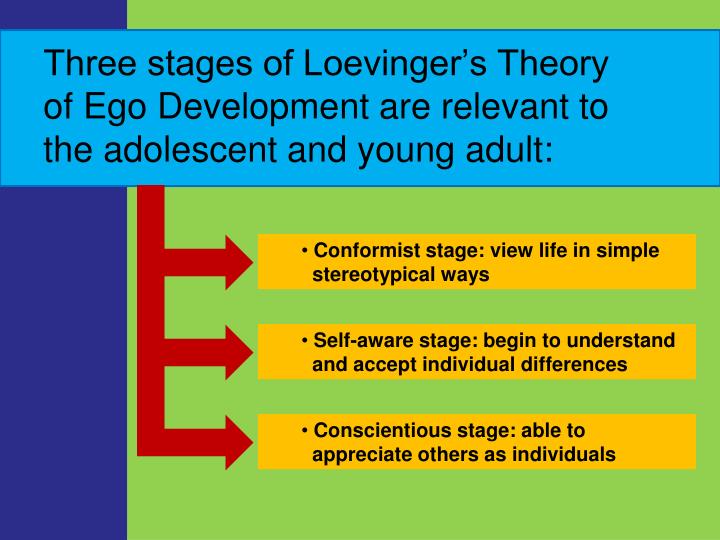 Three stages of Loevinger’s Theory of Ego Development are relevant to the adolescent and young adult:

• Conformist stage: view life in simple stereotypical ways

• Self-aware stage: begin to understand and accept individual differences

• Conscientious stage: able to appreciate others as individuals